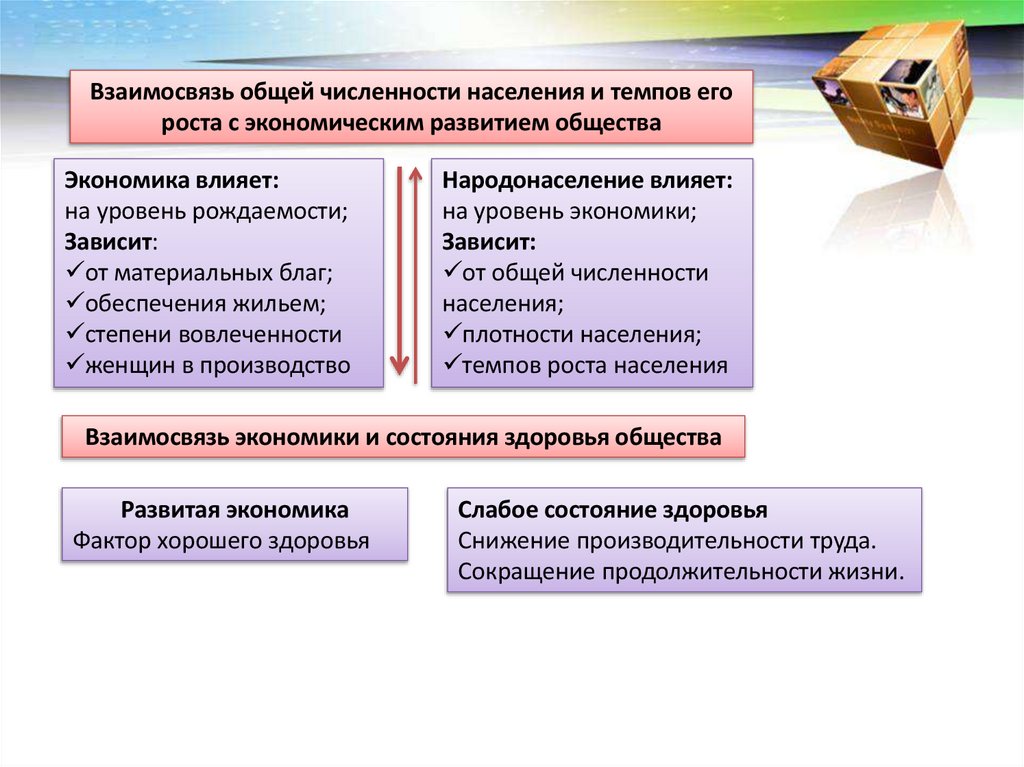 Взаимосвязь общей численности населения и темпов его роста с экономическим развитием общества

Экономика влияет:
на уровень рождаемости;
Зависит:
✓от материальных благ;
✓обеспечения жильем;
✓степени вовлеченности
✓женщин в производство

Народонаселение влияет:
на уровень экономики;
Зависит:
✓от общей численности населения;
✓плотности населения;
✓темпов роста населения

Взаимосвязь экономики и состояния здоровья общества

Развитая экономика
Фактор хорошего здоровья

Слабое состояние здоровья
Снижение производительности труда.
Сокращение продолжительности жизни.